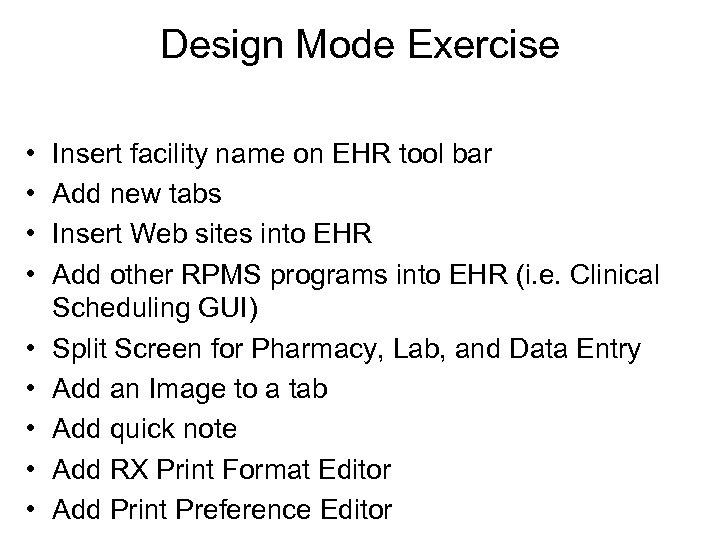 Design Mode Exercise

• Insert facility name on EHR tool bar
• Add new tabs
• Insert Web sites into EHR
• Add other RPMS programs into EHR (i.e. Clinical Scheduling GUI)
• Split Screen for Pharmacy, Lab, and Data Entry
• Add an Image to a tab
• Add quick note
• Add RX Print Format Editor
• Add Print Preference Editor